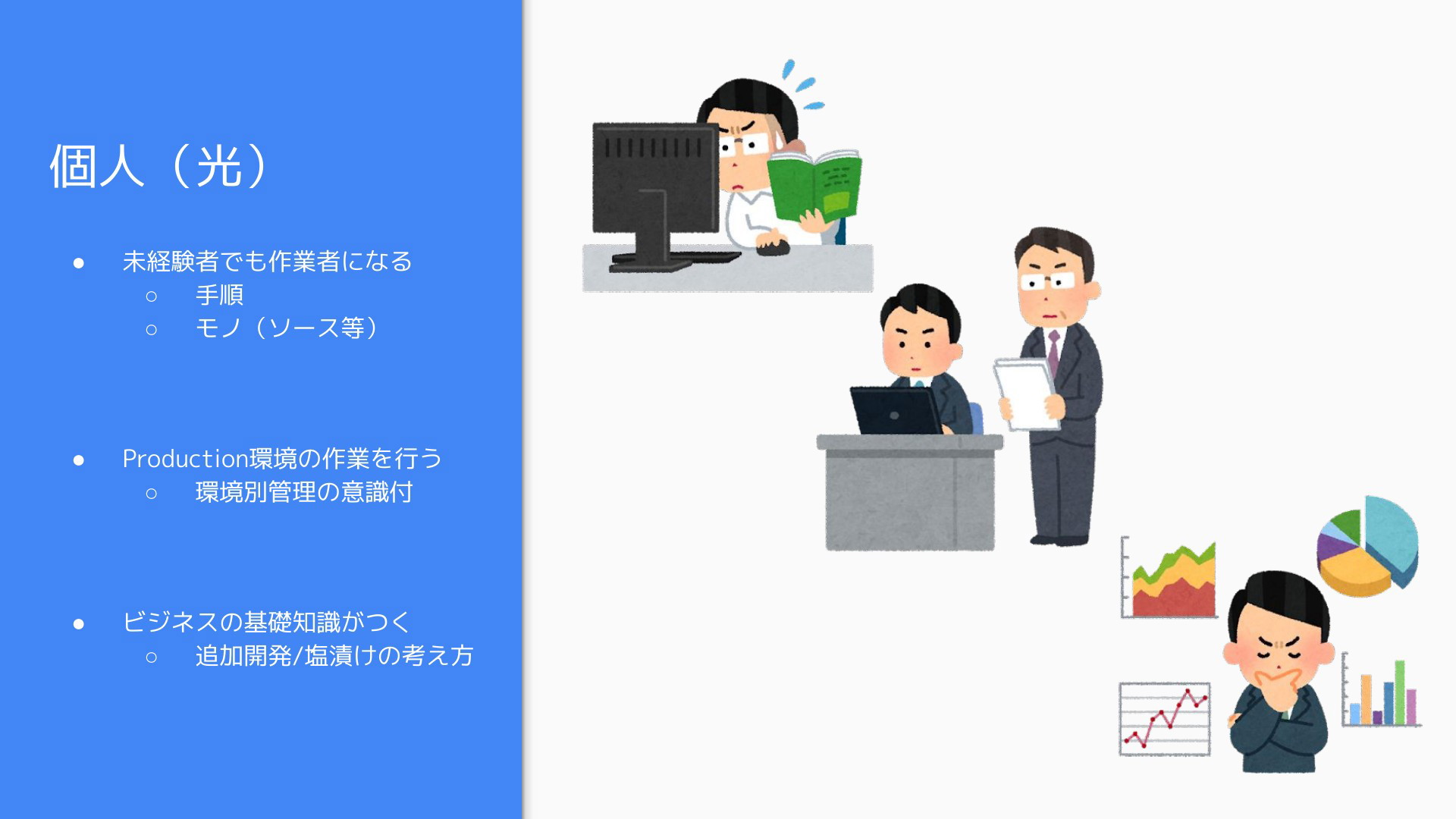 個人（光）

● 未経験者でも作業者になる
  ○ 手順
  ○ モノ（ソース等）

● Production環境の作業を行う
  ○ 環境別管理の意識付

● ビジネスの基礎知識がつく
  ○ 追加開発/塩漬けの考え方